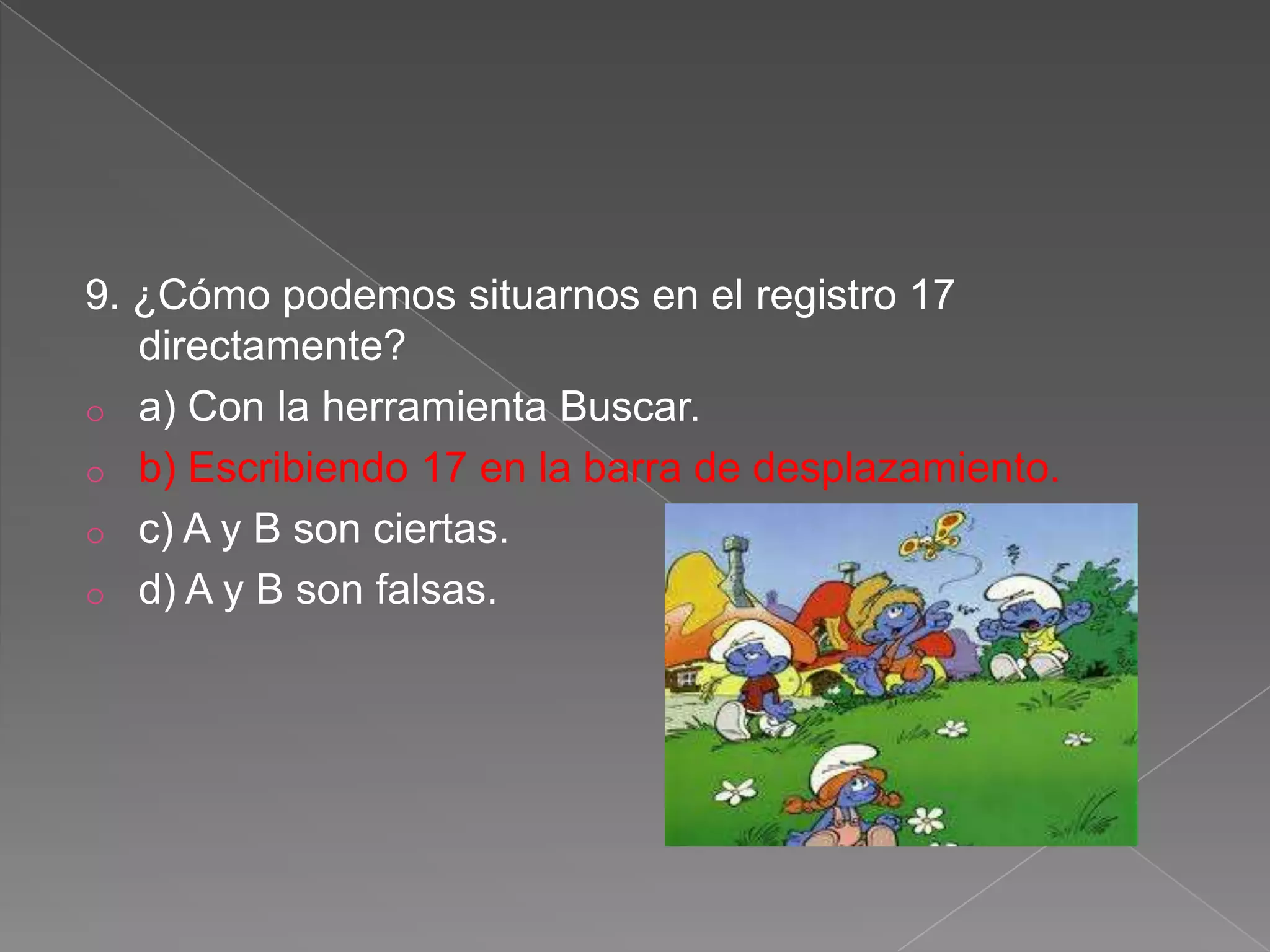 9. ¿Cómo podemos situarnos en el registro 17 directamente?

a) Con la herramienta Buscar.

b) Escribiendo 17 en la barra de desplazamiento.

c) A y B son ciertas.

d) A y B son falsas.